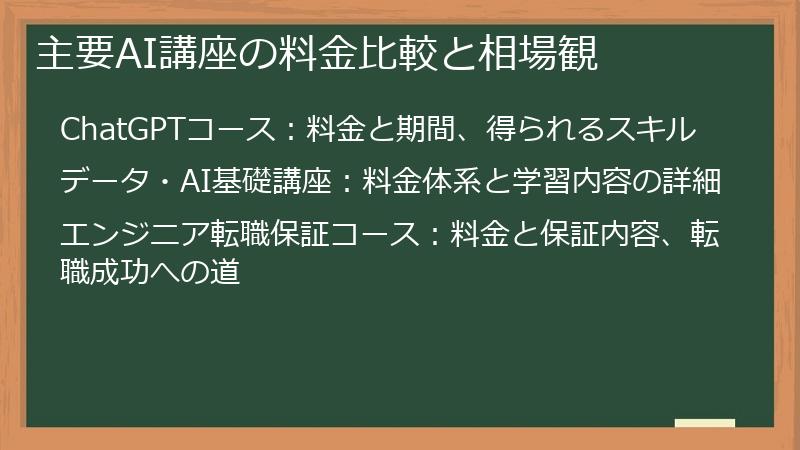 主要AI講座の料金比較と相場観

ChatGPTコース：料金と期間、得られるスキル

データ・AI基礎講座：料金体系と学習内容の詳細

エンジニア転職保証コース：料金と保証内容、転職成功への道